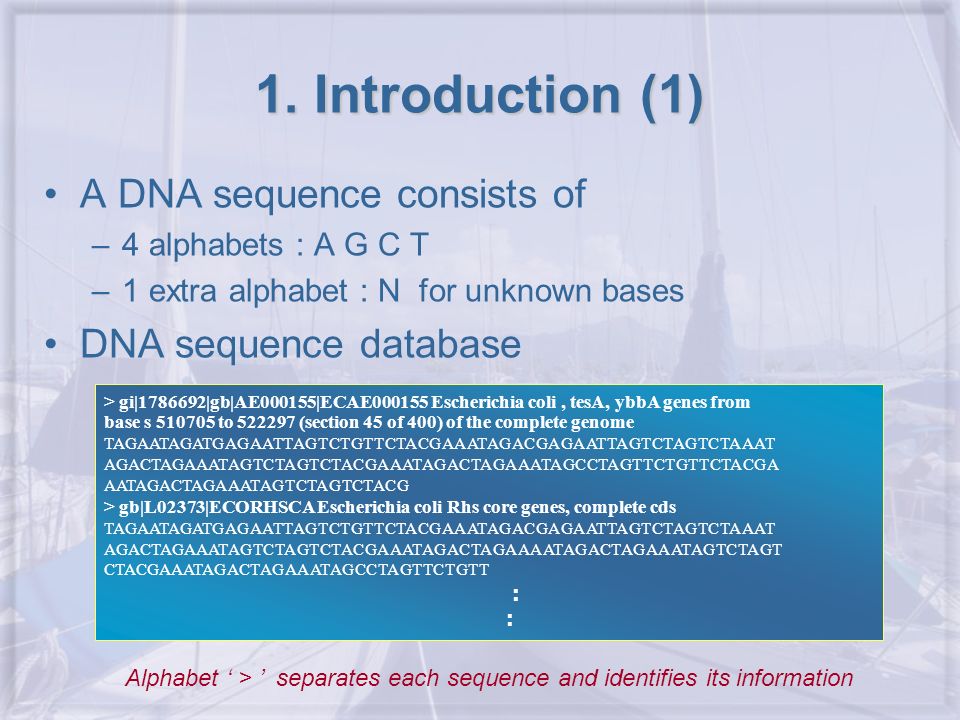 1. Introduction (1)

• A DNA sequence consists of
– 4 alphabets : A G C T
– 1 extra alphabet : N for unknown bases
• DNA sequence database

> gi|1786692|gb|AE000155|ECAE000155 Escherichia coli , tesA, ybbA genes from base s 510705 to 522297 (section 45 of 400) of the complete genome
TAGAATAGATGAGAATTAGTCTGTTCTACGAAATAGACGAGAATTAGTCTAGTCTAAAT
AGACTAGAAATAGTCTAGTCTACGAAATAGACTAGAAATAGCCTAGTTCTGTTCTACGA
AATAGACTAGAAATAGTCTAGTCTACG
> gb|L02373|ECORHSCA Escherichia coli Rhs core genes, complete cds
TAGAATAGATGAGAATTAGTCTGTTCTACGAAATAGACGAGAATTAGTCTAGTCTAAAT
AGACTAGAAATAGTCTAGTCTACGAAATAGACTAGAAAATAGACTAGAAATAGTCTAGT
CTACGAAATAGACTAGAAATAGCCTAGTTCTGTT
:
:

Alphabet ‘ > ’ separates each sequence and identifies its information